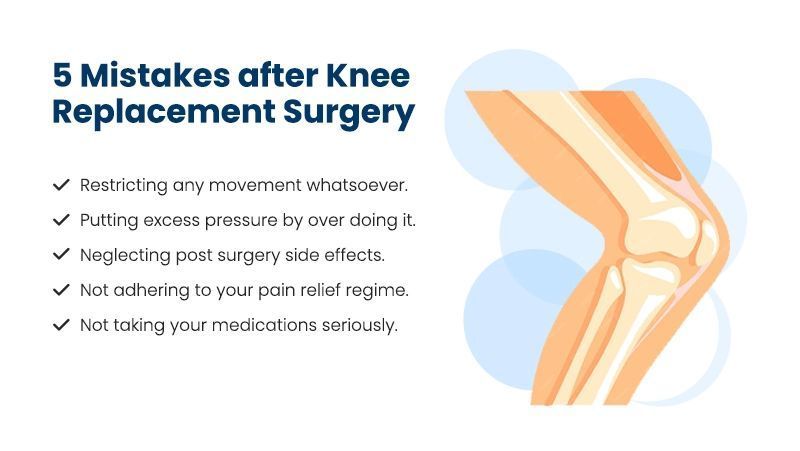 5 Mistakes after Knee Replacement Surgery

✓ Restricting any movement whatsoever.
✓ Putting excess pressure by over doing it.
✓ Neglecting post surgery side effects.
✓ Not adhering to your pain relief regime.
✓ Not taking your medications seriously.